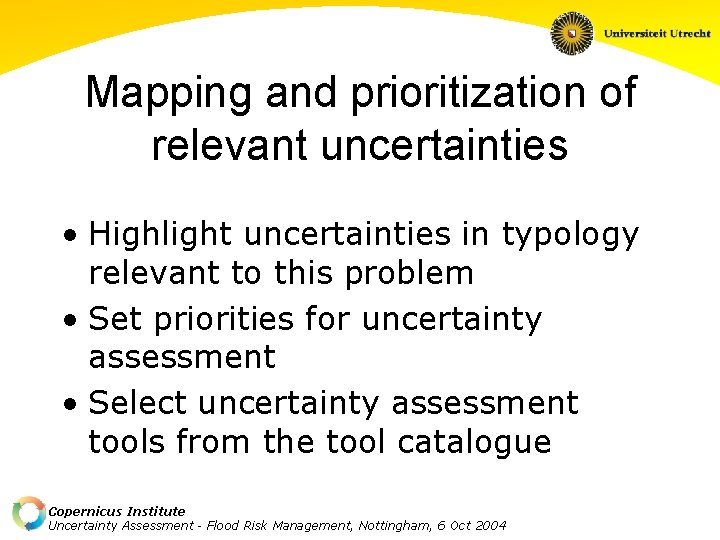 Universiteit Utrecht

Mapping and prioritization of relevant uncertainties

• Highlight uncertainties in typology relevant to this problem
• Set priorities for uncertainty assessment
• Select uncertainty assessment tools from the tool catalogue

Copernicus Institute
Uncertainty Assessment - Flood Risk Management, Nottingham, 6 Oct 2004